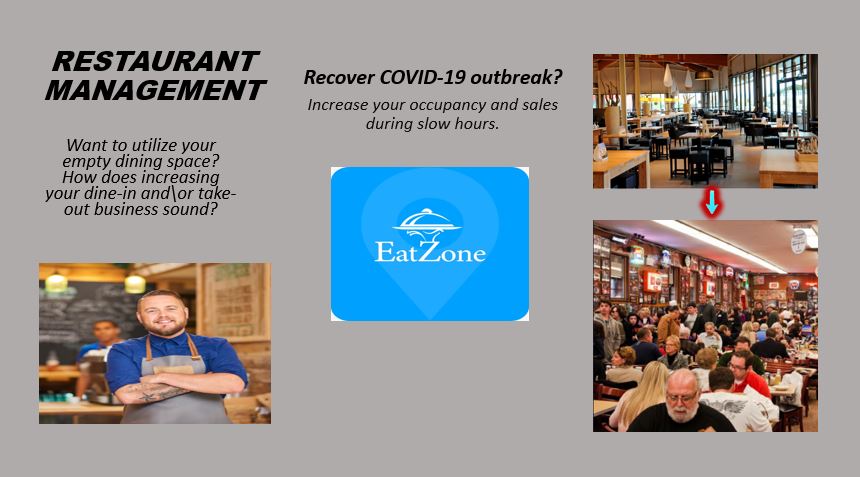 RESTAURANT MANAGEMENT

Want to utilize your empty dining space? How does increasing your dine-in and\or take-out business sound?

Recover COVID-19 outbreak?

Increase your occupancy and sales during slow hours.

EatZone